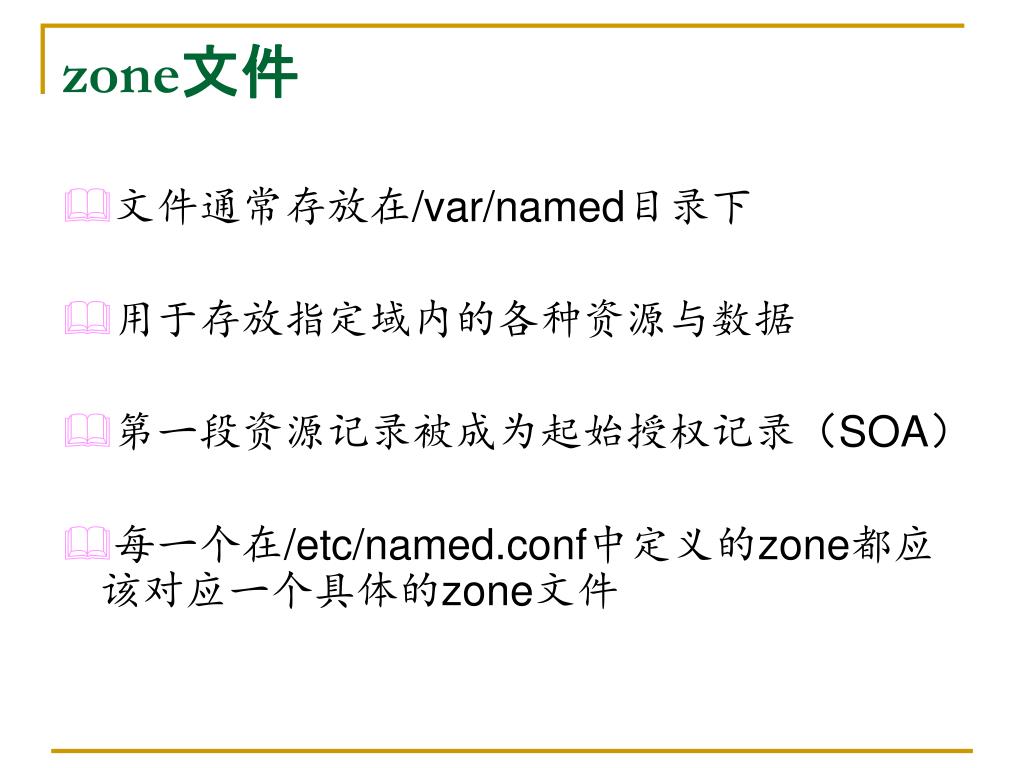 zone文件

文件通常存放在/var/named目录下

用于存放指定域内的各种资源与数据

第一段资源记录被成为起始授权记录（SOA）

每一个在/etc/named.conf中定义的zone都应该对应一个具体的zone文件